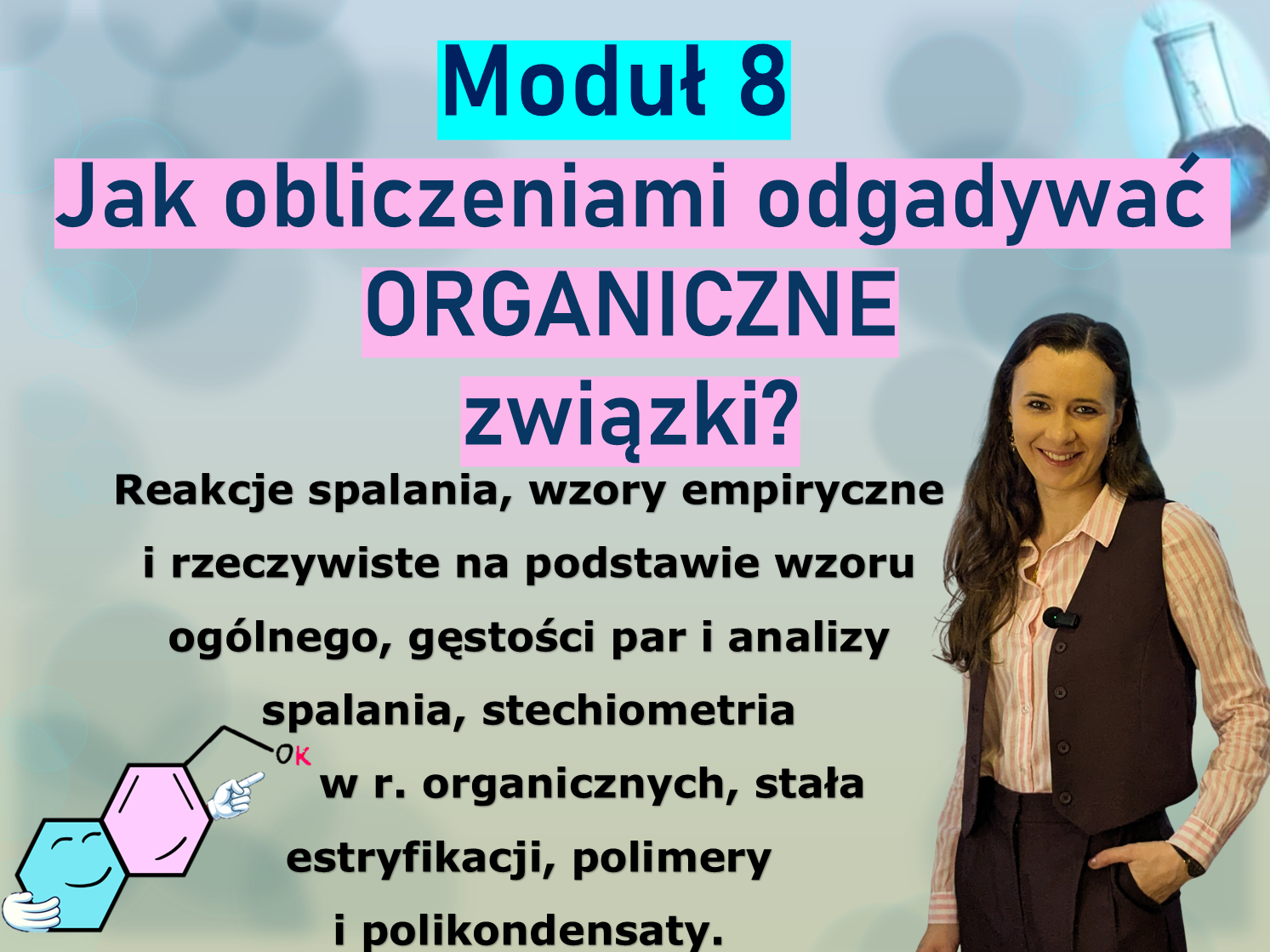 Moduł 8

Jak obliczeniami odgadywać ORGANICZNE związki?

Reakcje spalania, wzory empiryczne i rzeczywiste na podstawie wzoru ogólnego, gęstości par i analizy spalania, stechiometria w r. organicznych, stała estryfikacji, polimery i polikondensaty.

OK